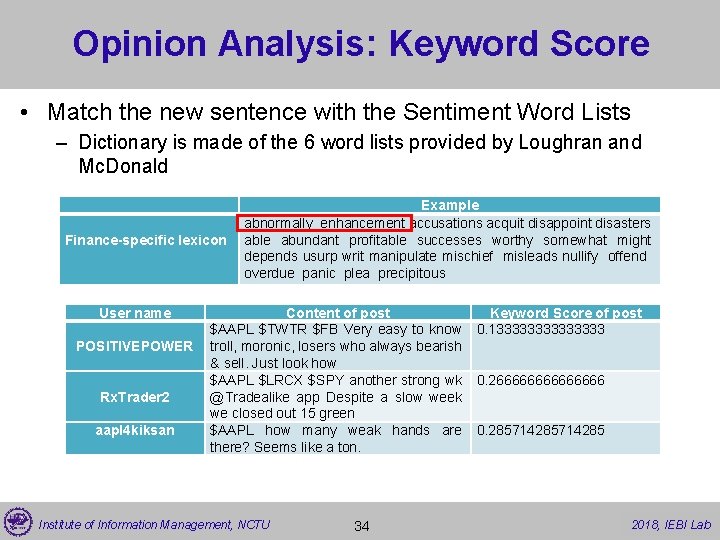 Opinion Analysis: Keyword Score

• Match the new sentence with the Sentiment Word Lists
– Dictionary is made of the 6 word lists provided by Loughran and McDonald

| | Example |
|---|---|
| Finance-specific lexicon | abnormally enhancement accusations acquit disappoint disasters able abundant profitable successes worthy somewhat might depends usurp writ manipulate mischief misleads nullify offend overdue panic plea precipitous |

| User name | Content of post | Keyword Score of post |
|---|---|---|
| POSITIVEPOWER | \$AAPL \$TWTR \$FB Very easy to know troll, moronic, losers who always bearish & sell. Just look how | 0.133333333333333 |
| RxTrader2 | \$AAPL \$LRCX \$SPY another strong wk @Tradealike app Despite a slow week we closed out 15 green | 0.266666666666666 |
| aapl4kiksan | \$AAPL how many weak hands are there? Seems like a ton. | 0.285714285714285 |

Institute of Information Management, NCTU 34 2018, IEBI Lab